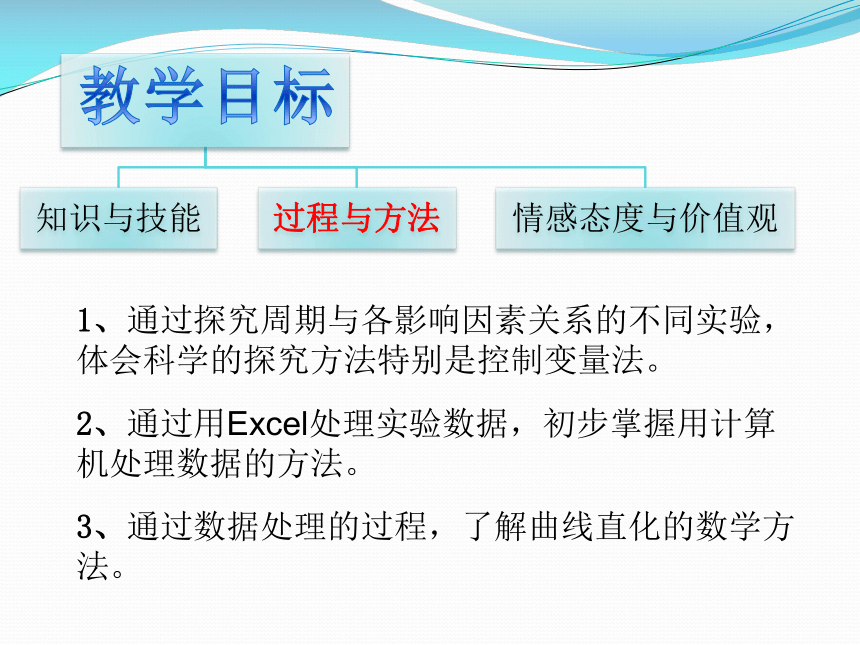 教学目标

知识与技能

过程与方法

情感态度与价值观

1、通过探究周期与各影响因素关系的不同实验，体会科学的探究方法特别是控制变量法。

2、通过用Excel处理实验数据，初步掌握用计算机处理数据的方法。

3、通过数据处理的过程，了解曲线直化的数学方法。